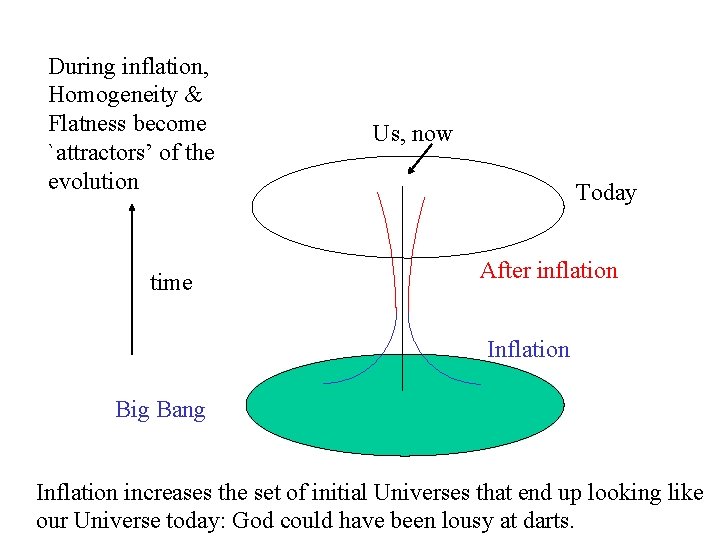 During inflation, Homogeneity & Flatness become `attractors' of the evolution

time

Us, now

Today

After inflation

Inflation

Big Bang

Inflation increases the set of initial Universes that end up looking like our Universe today: God could have been lousy at darts.